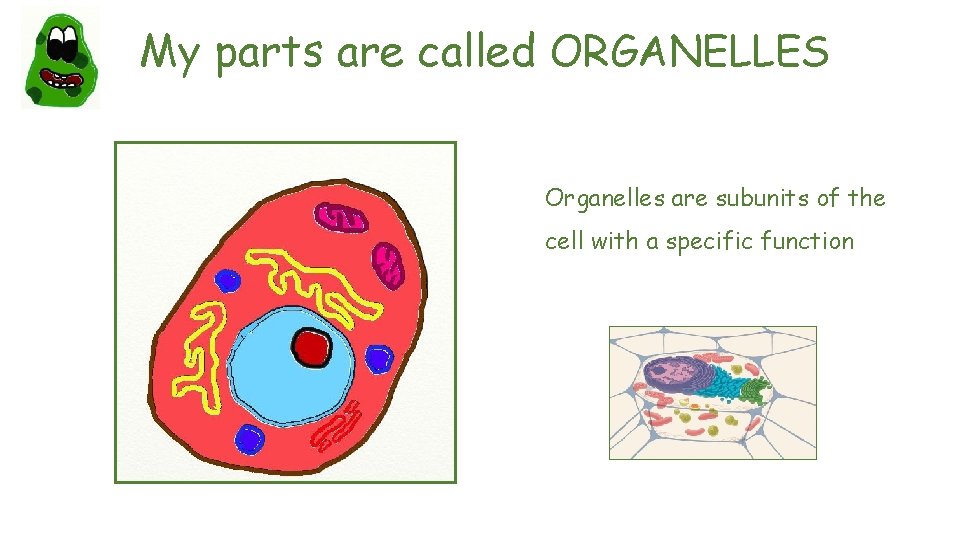 My parts are called ORGANELLES

Organelles are subunits of the cell with a specific function